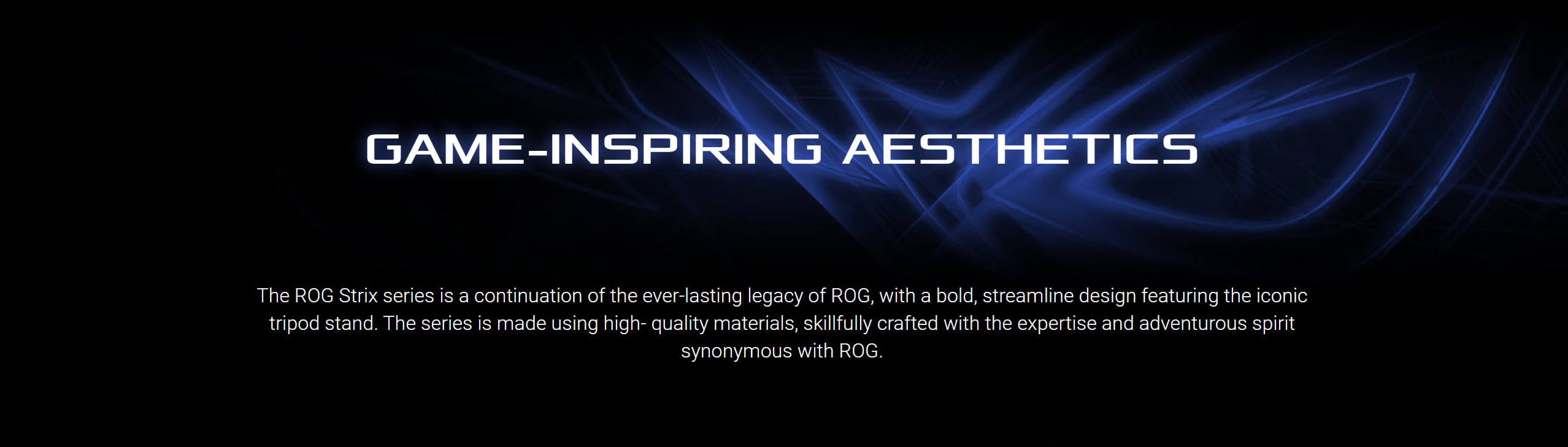 GAME-INSPIRING AESTHETICS

The ROG Strix series is a continuation of the ever-lasting legacy of ROG, with a bold, streamline design featuring the iconic tripod stand. The series is made using high- quality materials, skillfully crafted with the expertise and adventurous spirit synonymous with ROG.